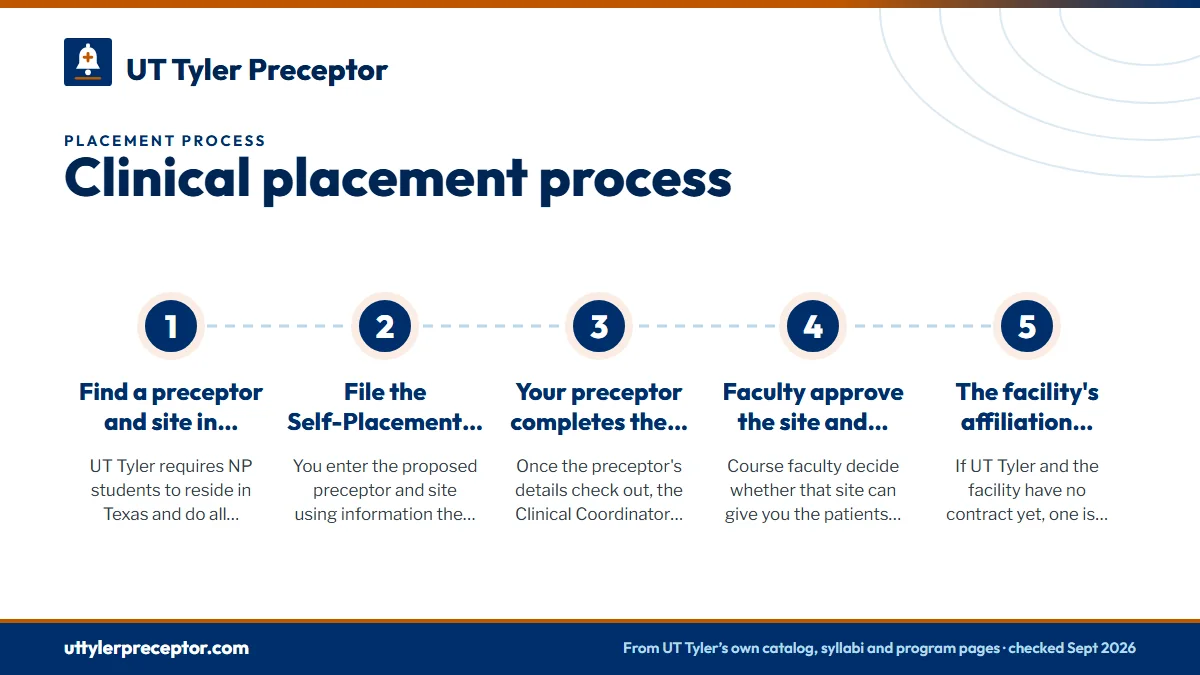 UT Tyler Preceptor

PLACEMENT PROCESS

Clinical placement process

1

Find a preceptor and site in...

UT Tyler requires NP students to reside in Texas and do all...

2

File the Self-Placement...

You enter the proposed preceptor and site using information the...

3

Your preceptor completes the...

Once the preceptor's details check out, the Clinical Coordinator...

4

Faculty approve the site and...

Course faculty decide whether that site can give you the patients...

5

The facility's affiliation...

If UT Tyler and the facility have no contract yet, one is...

uttylerpreceptor.com

From UT Tyler's own catalog, syllabi and program pages · checked Sept 2026